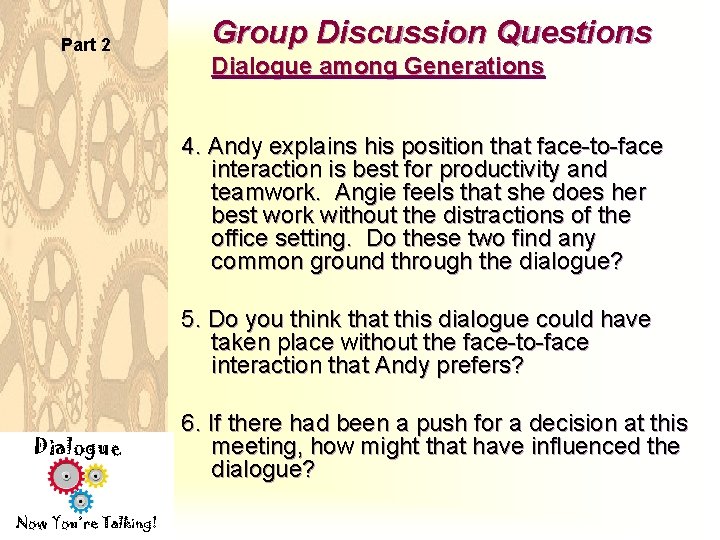 Part 2

Group Discussion Questions

Dialogue among Generations

4. Andy explains his position that face-to-face interaction is best for productivity and teamwork.  Angie feels that she does her best work without the distractions of the office setting.  Do these two find any common ground through the dialogue?

5. Do you think that this dialogue could have taken place without the face-to-face interaction that Andy prefers?

6. If there had been a push for a decision at this meeting, how might that have influenced the dialogue?

Dialogue

Now You're Talking!